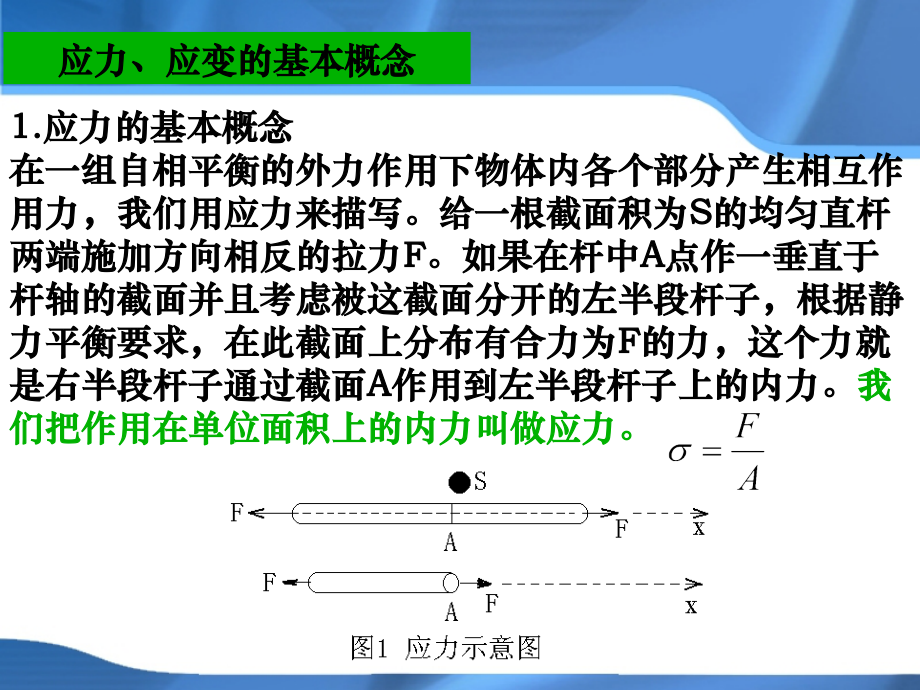 应力、应变的基本概念

1.应力的基本概念
在一组自相平衡的外力作用下物体内各个部分产生相互作用力，我们用应力来描写。给一根截面积为S的均匀直杆两端施加方向相反的拉力F。如果在杆中A点作一垂直于杆轴的截面并且考虑被这截面分开的左半段杆子，根据静力平衡要求，在此截面上分布有合力为F的力，这个力就是右半段杆子通过截面A作用到左半段杆子上的内力。我们把作用在单位面积上的内力叫做应力。

$\sigma = \frac{F}{A}$

S
F
A
F
x
F
A
F
x

图1 应力示意图